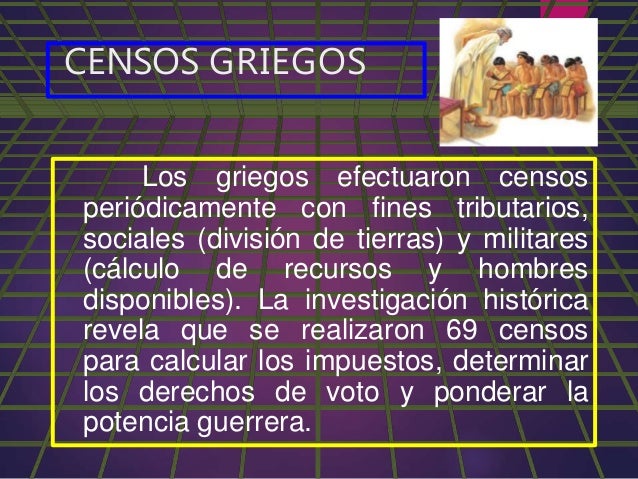 CENSOS GRIEGOS

Los griegos efectuaron censos periódicamente con fines tributarios, sociales (división de tierras) y militares (cálculo de recursos y hombres disponibles). La investigación histórica revela que se realizaron 69 censos para calcular los impuestos, determinar los derechos de voto y ponderar la potencia guerrera.